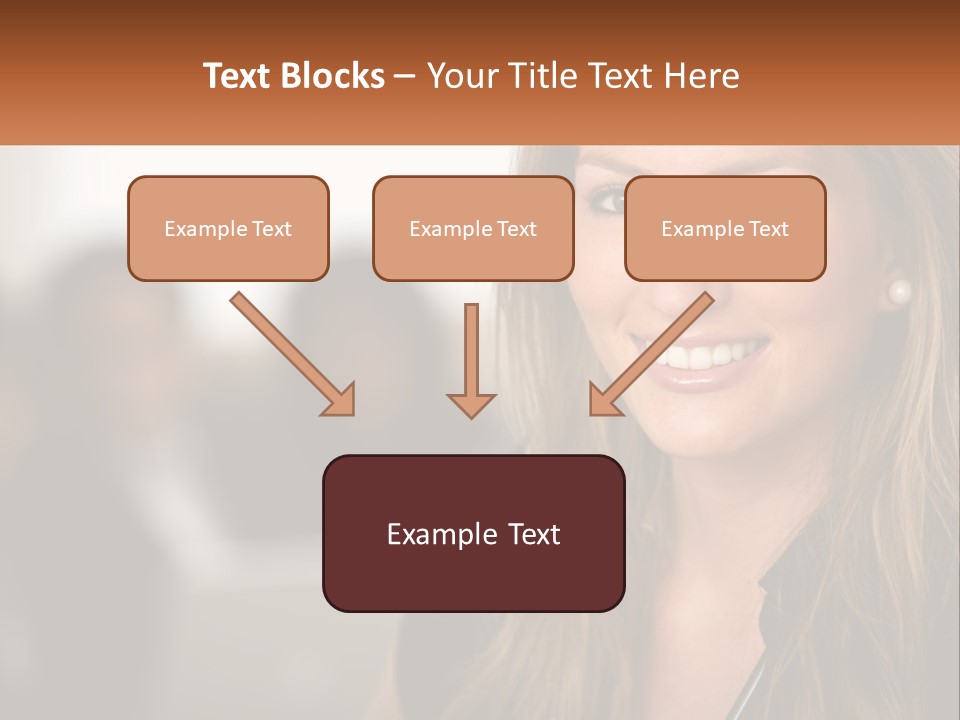 Text Blocks – Your Title Text Here

Example Text

Example Text

Example Text

Example Text